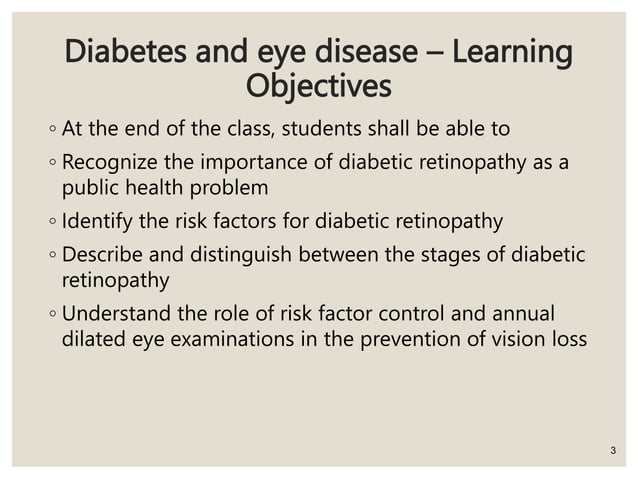 Diabetes and eye disease – Learning Objectives

◦ At the end of the class, students shall be able to

◦ Recognize the importance of diabetic retinopathy as a public health problem

◦ Identify the risk factors for diabetic retinopathy

◦ Describe and distinguish between the stages of diabetic retinopathy

◦ Understand the role of risk factor control and annual dilated eye examinations in the prevention of vision loss

3